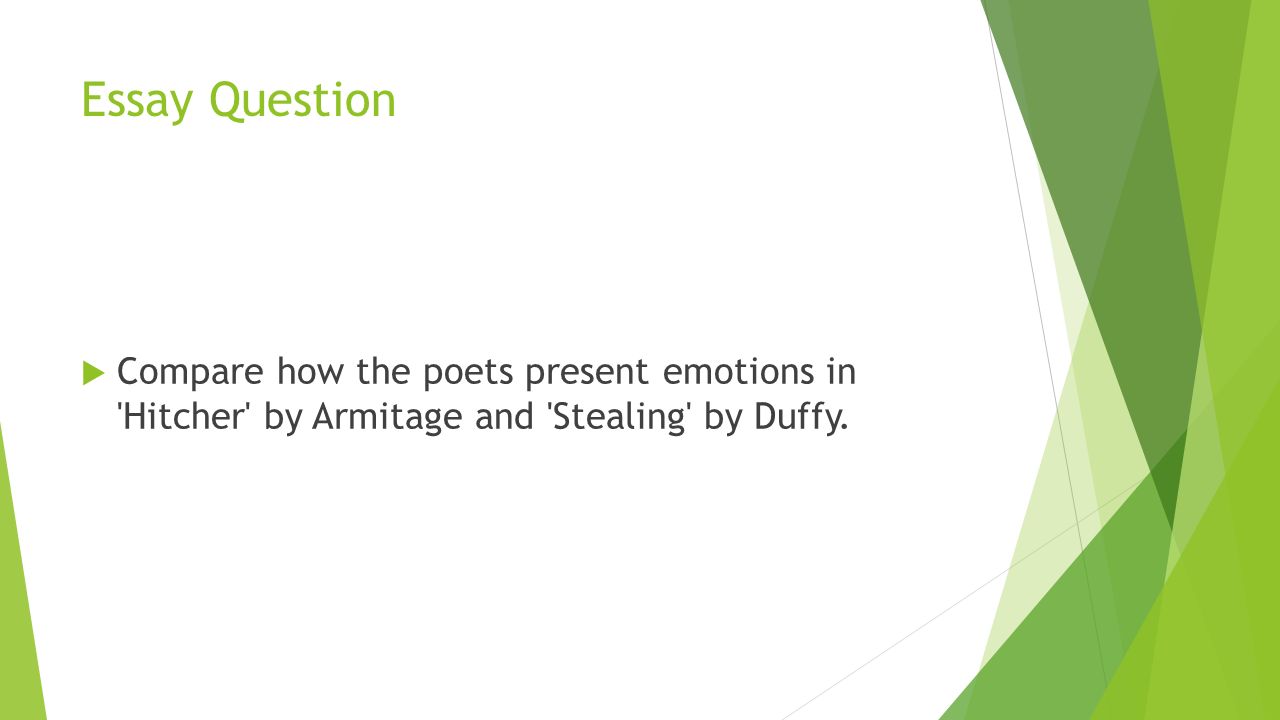 Essay Question

Compare how the poets present emotions in 'Hitcher' by Armitage and 'Stealing' by Duffy.